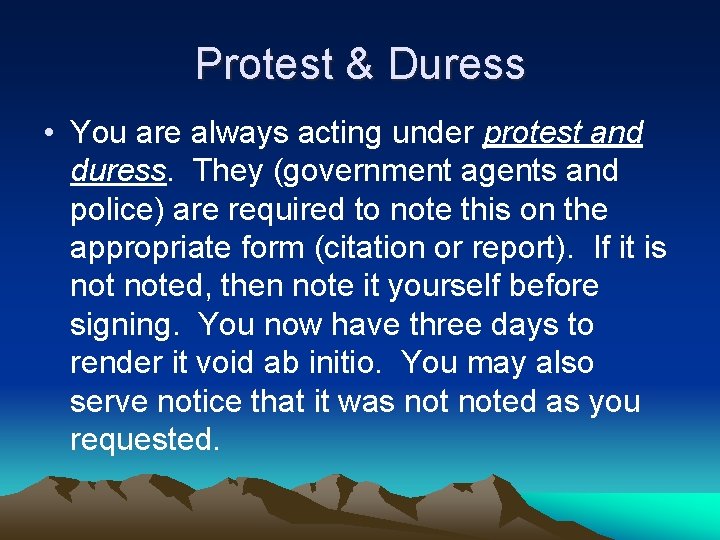 Protest & Duress

• You are always acting under protest and duress. They (government agents and police) are required to note this on the appropriate form (citation or report). If it is not noted, then note it yourself before signing. You now have three days to render it void ab initio. You may also serve notice that it was not noted as you requested.